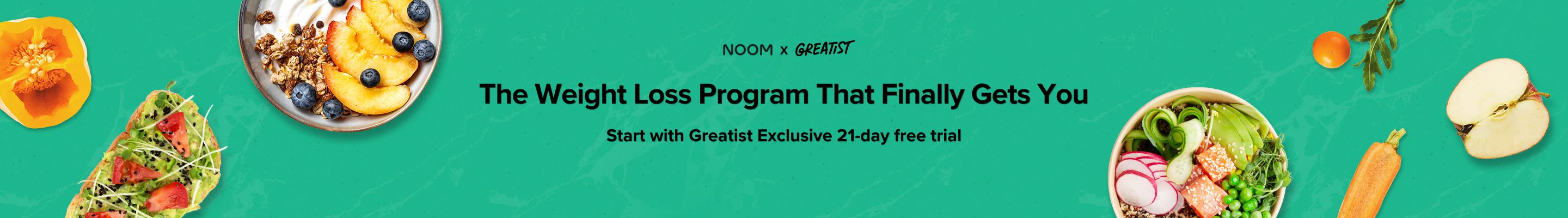 NOOM x GREATIST

The Weight Loss Program That Finally Gets You

Start with Greatist Exclusive 21-day free trial